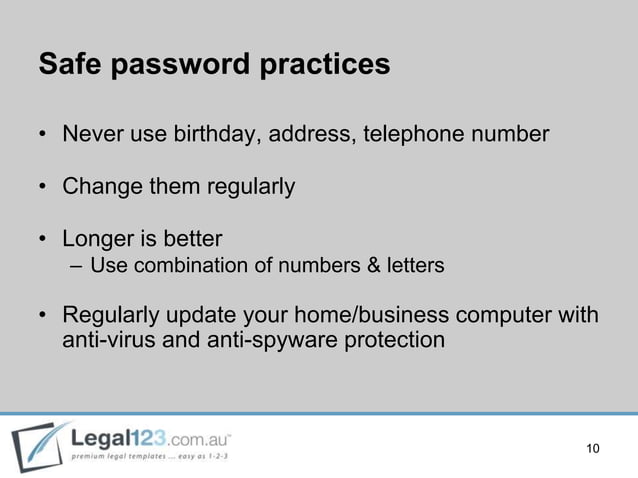 Safe password practices

• Never use birthday, address, telephone number

• Change them regularly

• Longer is better
– Use combination of numbers & letters

• Regularly update your home/business computer with anti-virus and anti-spyware protection

Legal123.com.au™
premium legal templates ... easy as 1-2-3

10